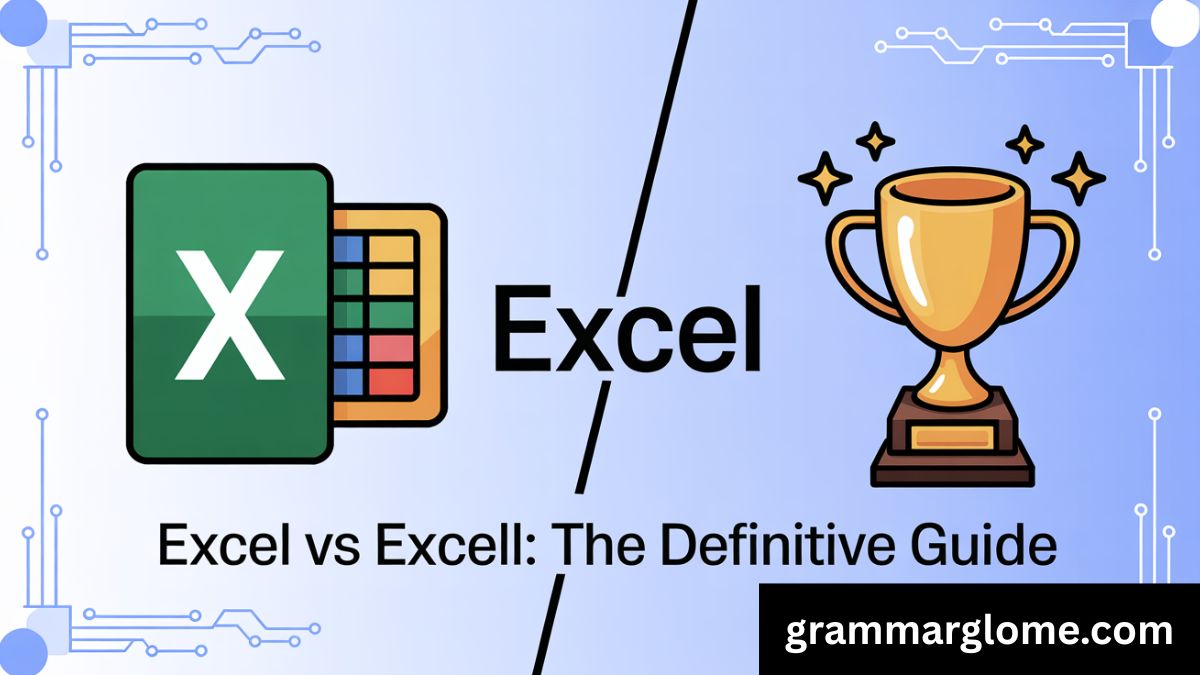 X

Excel

Excel vs Excell: The Definitive Guide

grammarglome.com